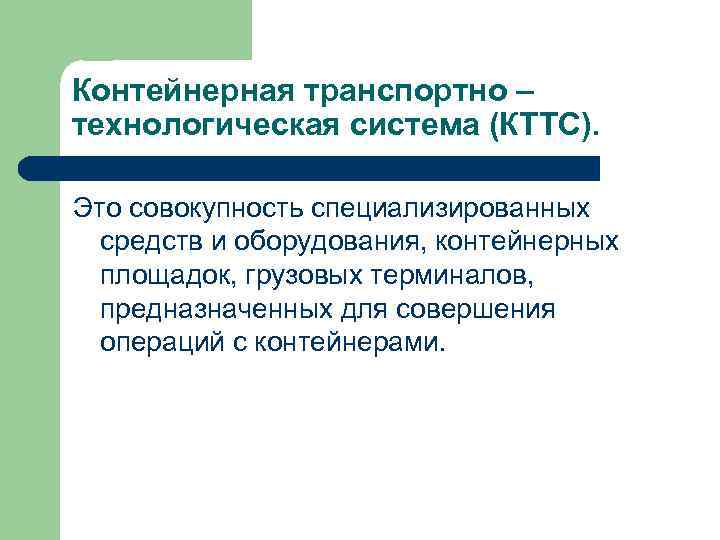 Контейнерная транспортно – технологическая система (КТТС).

Это совокупность специализированных средств и оборудования, контейнерных площадок, грузовых терминалов, предназначенных для совершения операций с контейнерами.